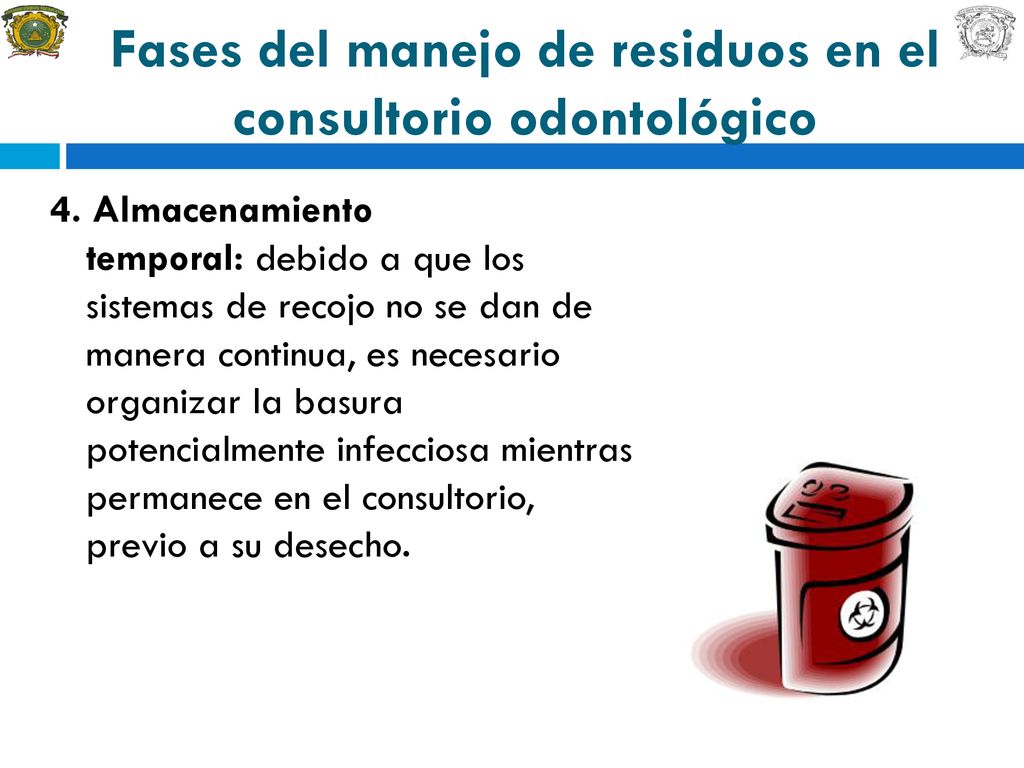 Fases del manejo de residuos en el consultorio odontológico

4. Almacenamiento temporal: debido a que los sistemas de recojo no se dan de manera continua, es necesario organizar la basura potencialmente infecciosa mientras permanece en el consultorio, previo a su desecho.